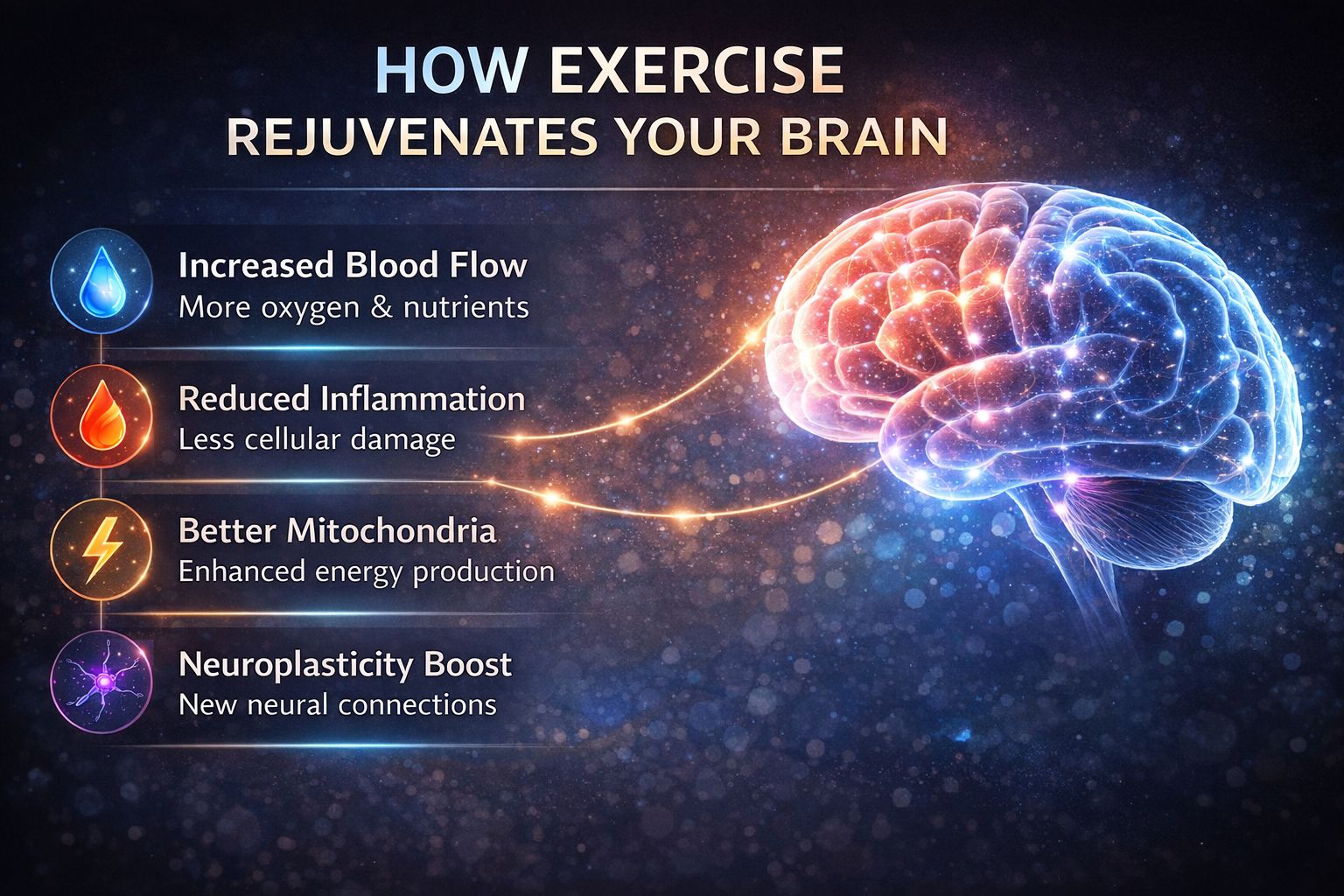 HOW EXERCISE
REJUVENATES YOUR BRAIN

Increased Blood Flow
More oxygen & nutrients

Reduced Inflammation
Less cellular damage

Better Mitochondria
Enhanced energy production

Neuroplasticity Boost
New neural connections